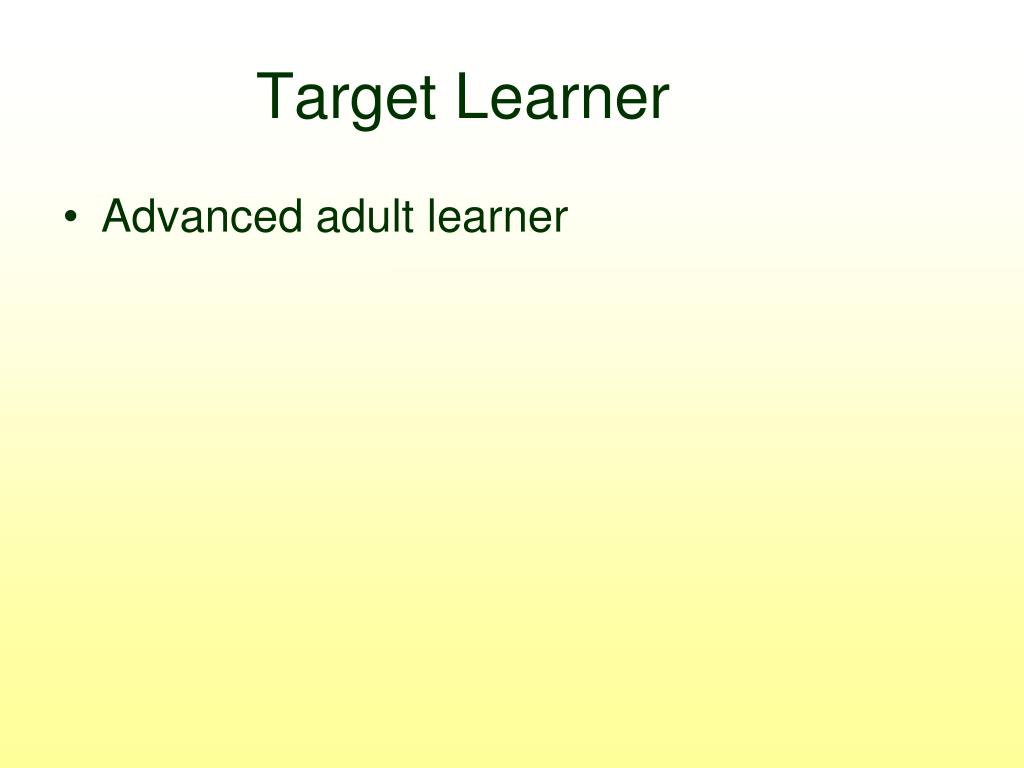 Target Learner

• Advanced adult learner